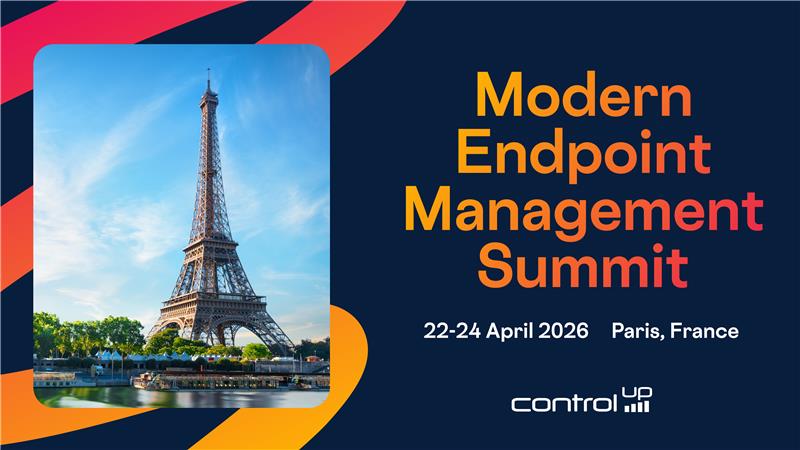 Modern Endpoint Management Summit

22-24 April 2026 Paris, France

control UP